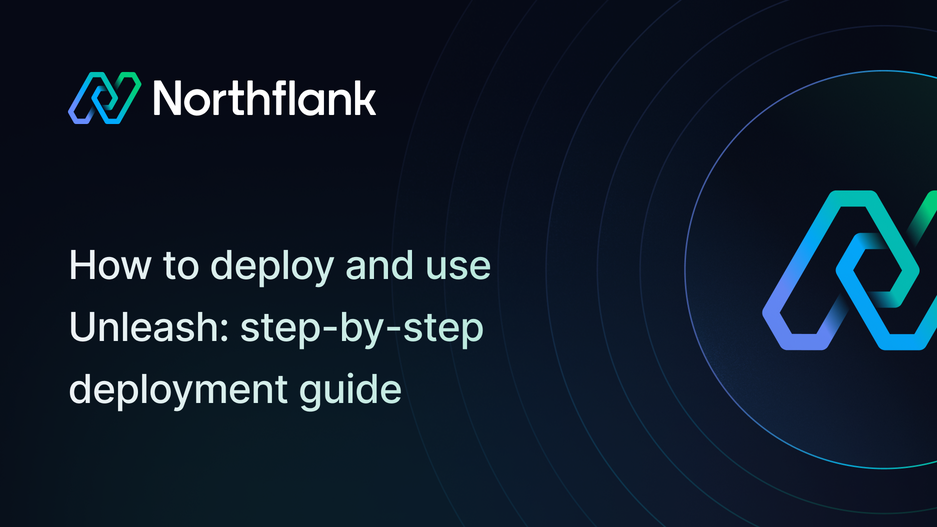 Northflank

How to deploy and use Unleash: step-by-step deployment guide